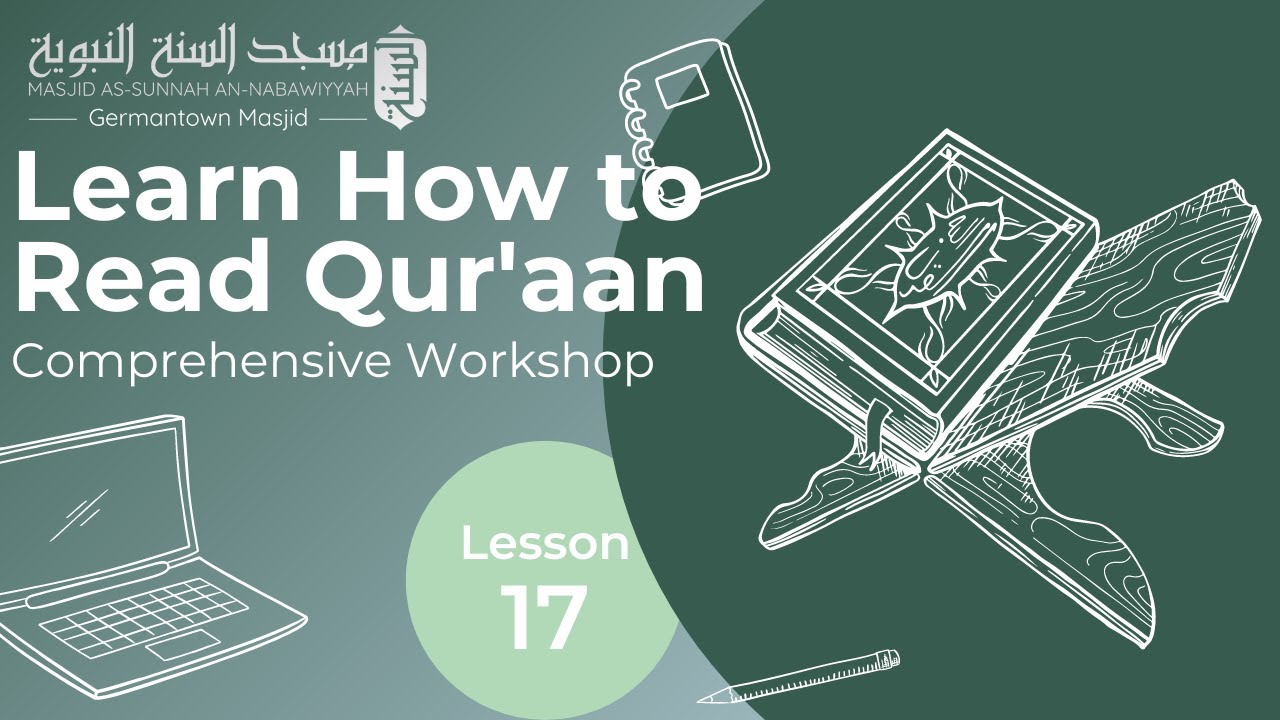 مسجد السنة النبوية
MASJID AS-SUNNAH AN-NABAWIYYAH
Germantown Masjid

Learn How to Read Qur'aan
Comprehensive Workshop

Lesson
17